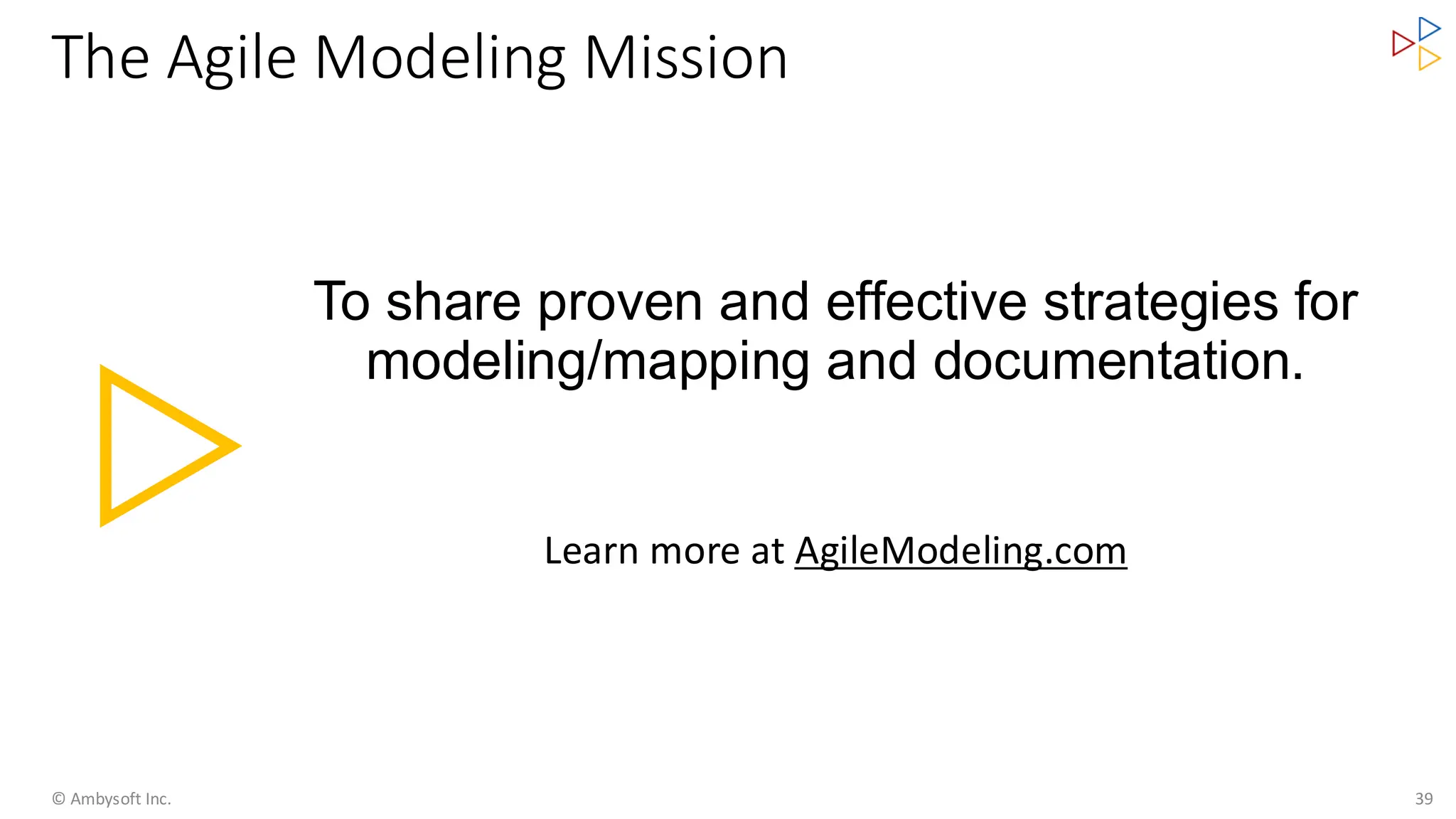 The Agile Modeling Mission

To share proven and effective strategies for modeling/mapping and documentation.

Learn more at AgileModeling.com

© Ambysoft Inc.

39